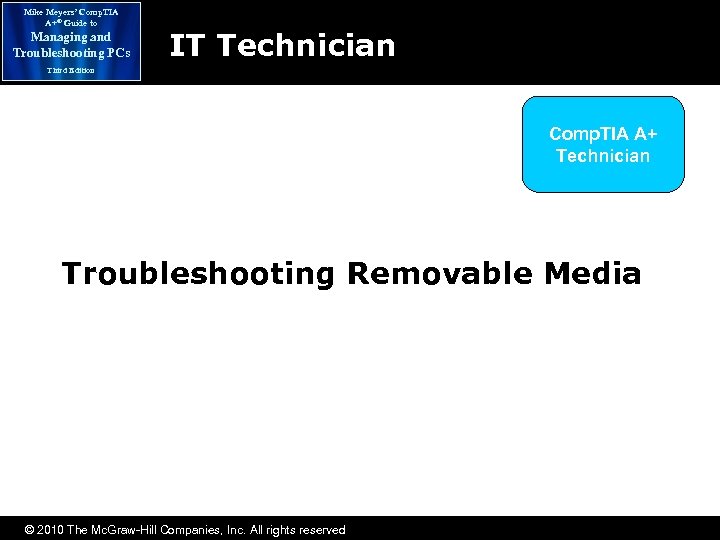 Mike Meyers' CompTIA A+® Guide to Managing and Troubleshooting PCs Third Edition

IT Technician

CompTIA A+ Technician

Troubleshooting Removable Media

© 2010 The McGraw-Hill Companies, Inc. All rights reserved